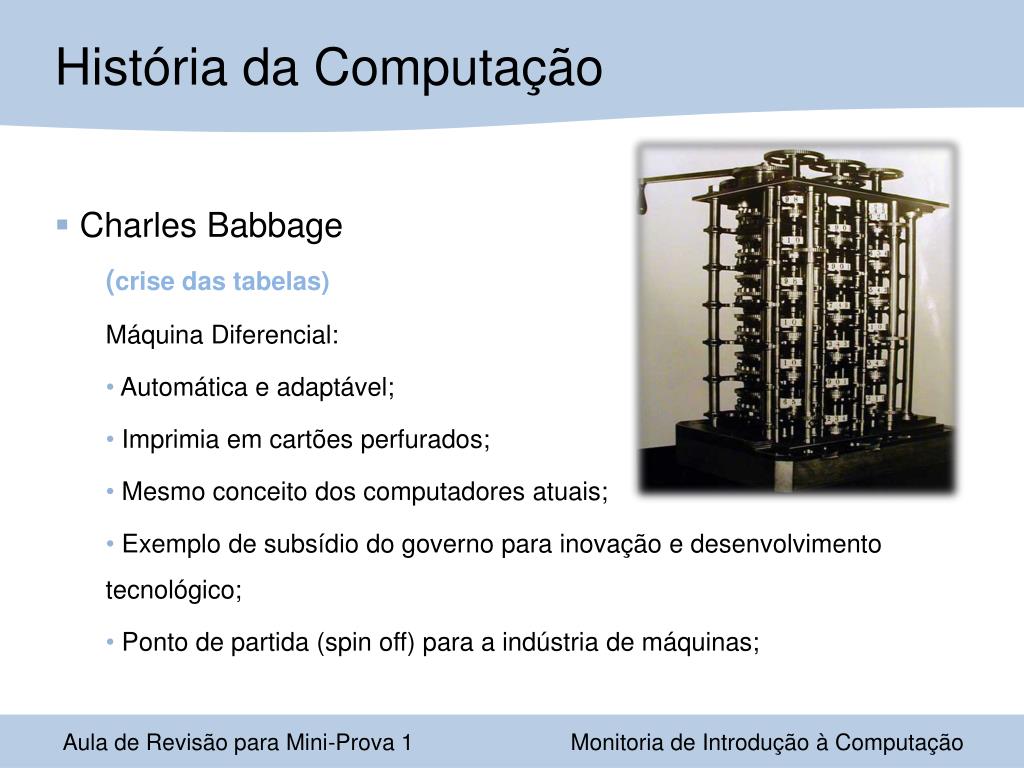 História da Computação

▪ Charles Babbage

(crise das tabelas)

Máquina Diferencial:

• Automática e adaptável;

• Imprimia em cartões perfurados;

• Mesmo conceito dos computadores atuais;

• Exemplo de subsídio do governo para inovação e desenvolvimento tecnológico;

• Ponto de partida (spin off) para a indústria de máquinas;

Aula de Revisão para Mini-Prova 1

Monitoria de Introdução à Computação